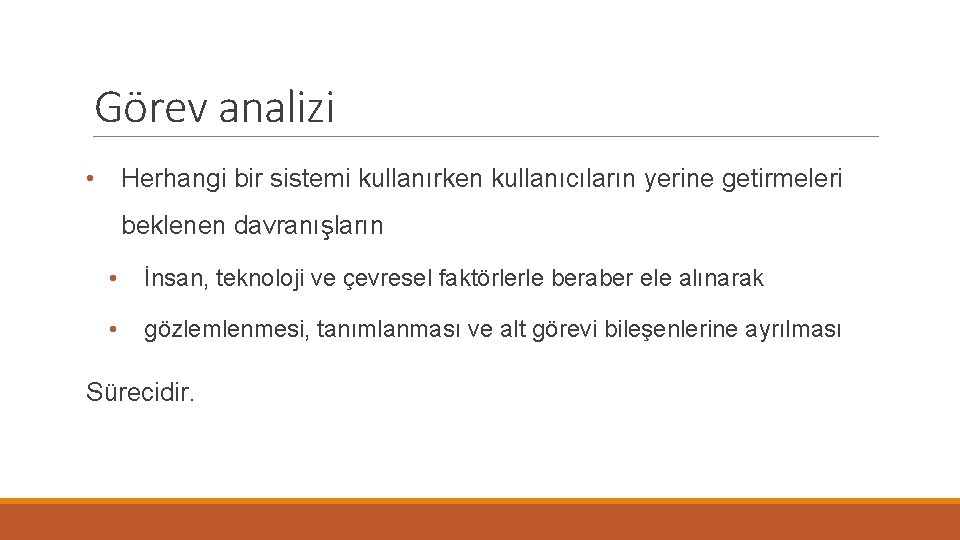 Görev analizi

• Herhangi bir sistemi kullanırken kullanıcıların yerine getirmeleri beklenen davranışların

• İnsan, teknoloji ve çevresel faktörlerle beraber ele alınarak

• gözlemlenmesi, tanımlanması ve alt görevi bileşenlerine ayrılması

Sürecidir.